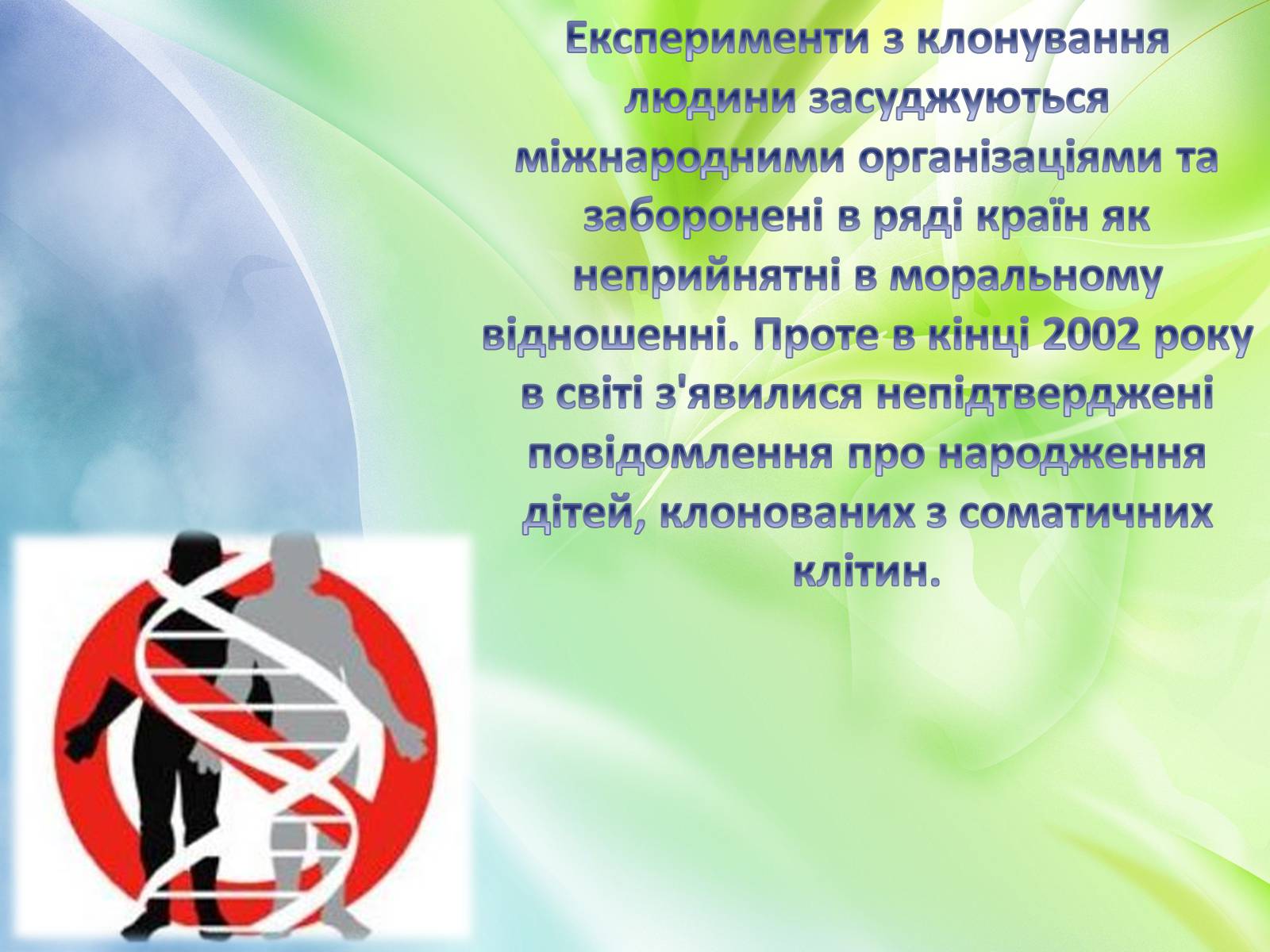 Експерименти з клонування людини засуджуються міжнародними організаціями та заборонені в ряді країн як неприйнятні в моральному відношенні. Проте в кінці 2002 року в світі з'явилися непідтверджені повідомлення про народження дітей, клонованих з соматичних клітин.